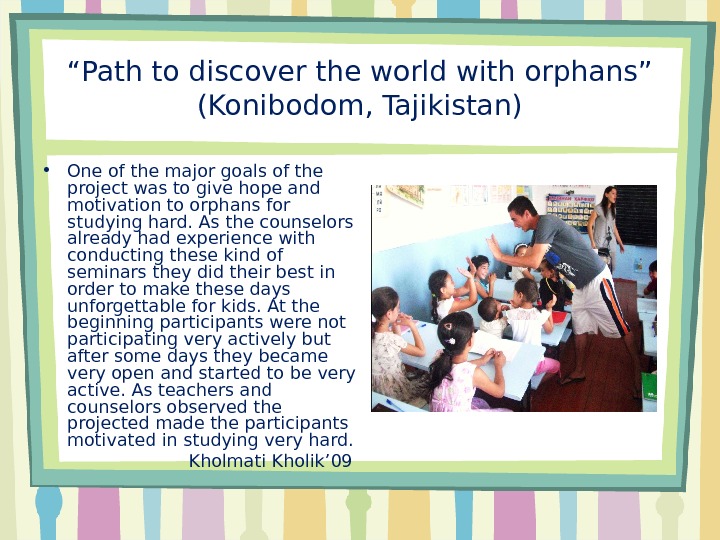 “Path to discover the world with orphans” (Konibodom, Tajikistan)

• One of the major goals of the project was to give hope and motivation to orphans for studying hard. As the counselors already had experience with conducting these kind of seminars they did their best in order to make these days unforgettable for kids. At the beginning participants were not participating very actively but after some days they became very open and started to be very active. As teachers and counselors observed the projected made the participants motivated in studying very hard.

Kholmati Kholik’09